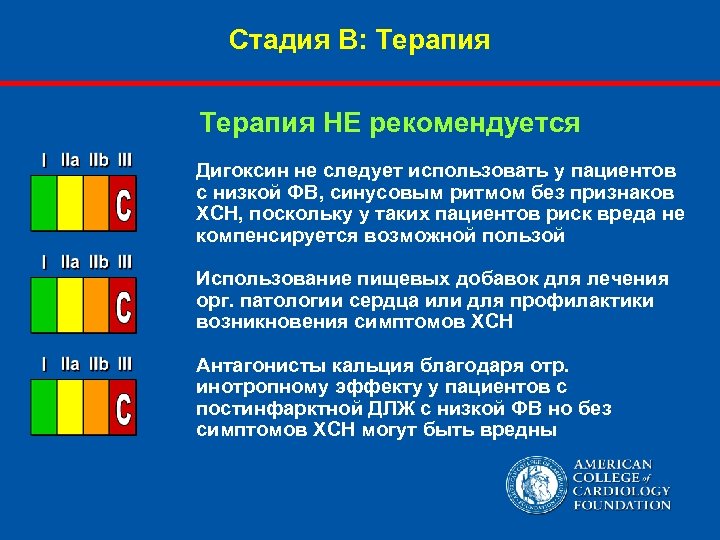 Стадия В: Терапия

Терапия НЕ рекомендуется

I IIa IIb III

C

Дигоксин не следует использовать у пациентов с низкой ФВ, синусовым ритмом без признаков ХСН, поскольку у таких пациентов риск вреда не компенсируется возможной пользой

I IIa IIb III

C

Использование пищевых добавок для лечения орг. патологии сердца или для профилактики возникновения симптомов ХСН

I IIa IIb III

C

Антагонисты кальция благодаря отр. инотропному эффекту у пациентов с постинфарктной ДЛЖ с низкой ФВ но без симптомов ХСН могут быть вредны

AMERICAN COLLEGE of CARDIOLOGY FOUNDATION